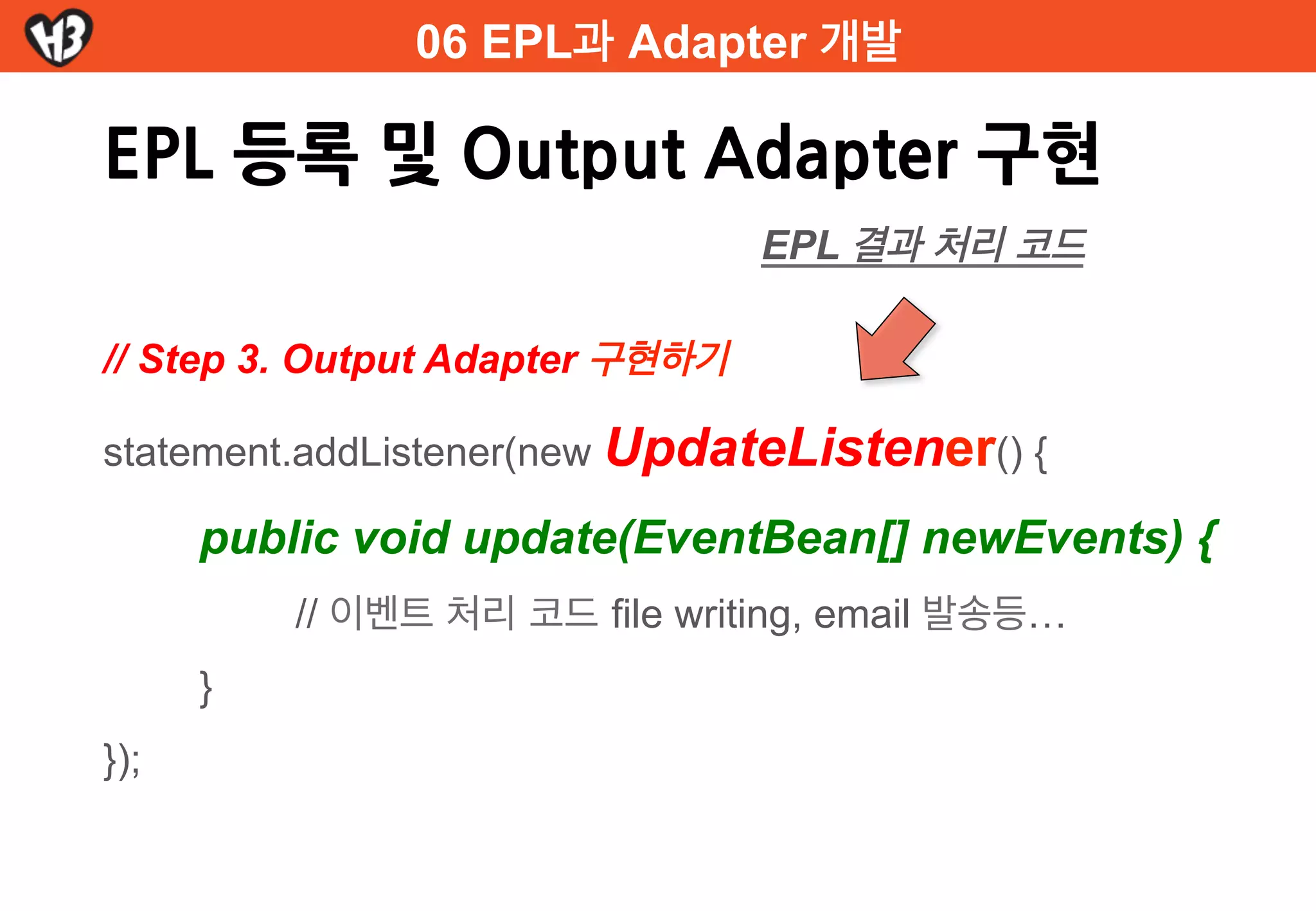 H3

06 EPL과 Adapter 개발

EPL 등록 및 Output Adapter 구현

EPL 결과 처리 코드

// Step 3. Output Adapter 구현하기

statement.addListener(new UpdateListener() {

public void update(EventBean[] newEvents) {

// 이벤트 처리 코드 file writing, email 발송등…

}

});